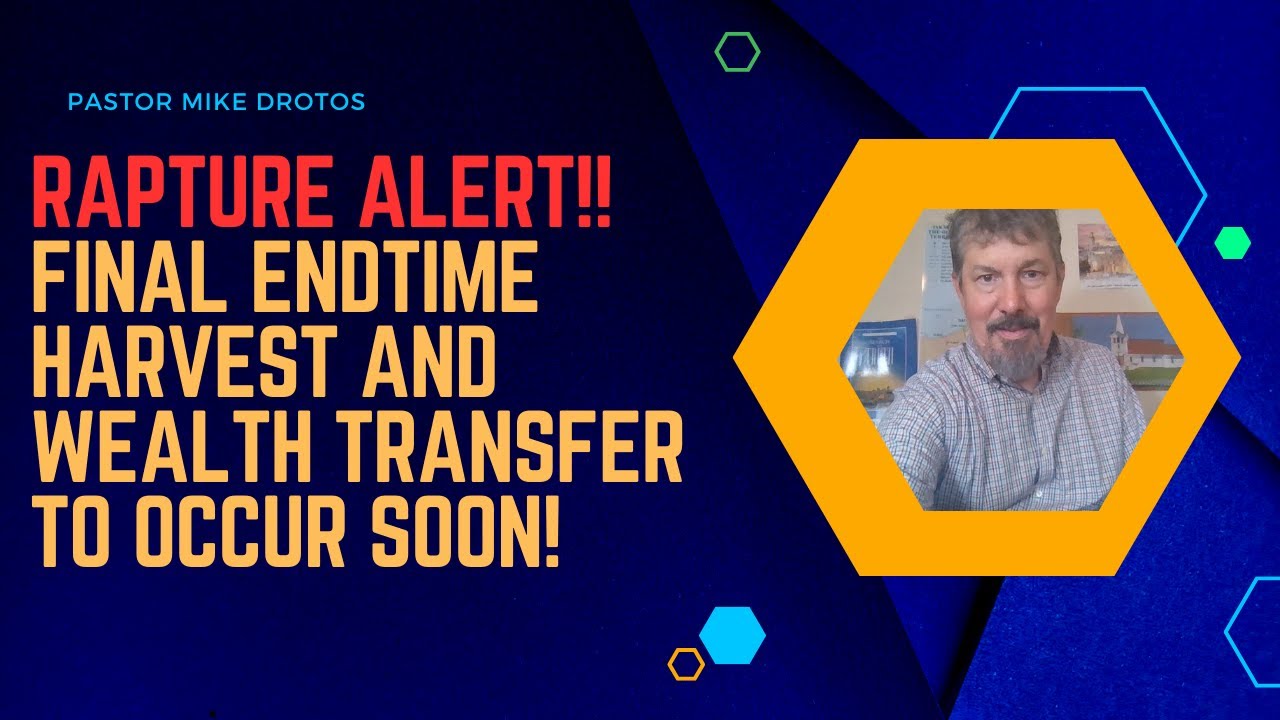 PASTOR MIKE DROTOS

RAPTURE ALERT!! FINAL ENDTIME HARVEST AND WEALTH TRANSFER TO OCCUR SOON!